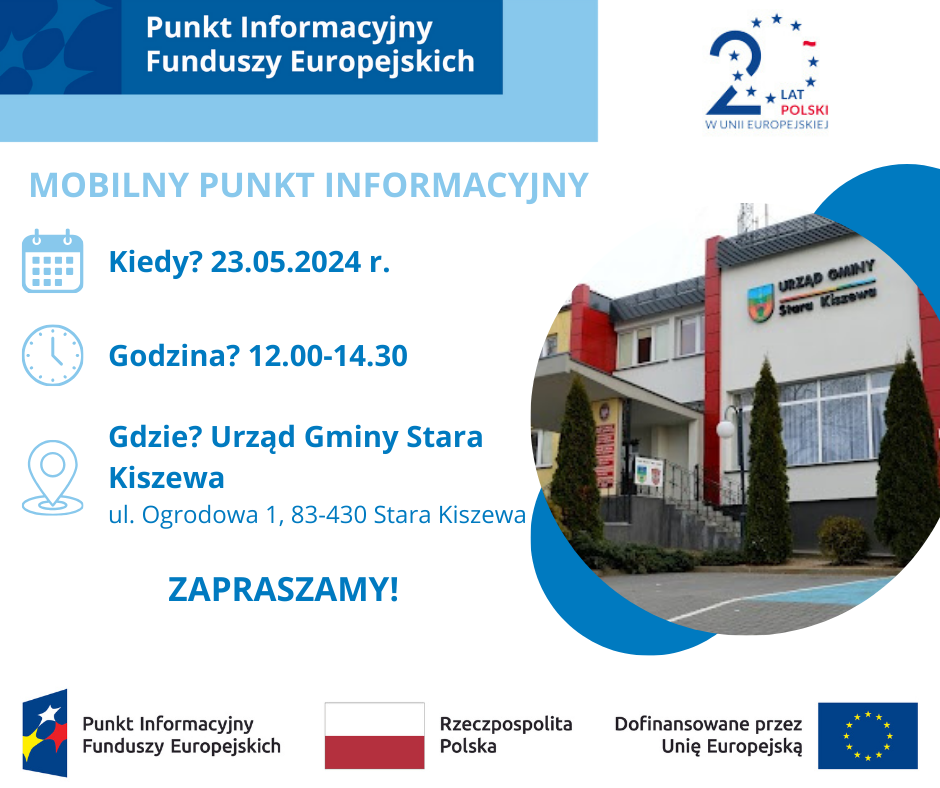 Punkt Informacyjny Funduszy Europejskich

20 LAT POLSKI W UNII EUROPEJSKIEJ

MOBILNY PUNKT INFORMACYJNY

Kiedy? 23.05.2024 r.

Godzina? 12.00-14.30

Gdzie? Urząd Gminy Stara Kiszewa
ul. Ogrodowa 1, 83-430 Stara Kiszewa

ZAPRASZAMY!

URZĄD GMINY Stara Kiszewa

Punkt Informacyjny Funduszy Europejskich

Rzeczpospolita Polska

Dofinansowane przez Unię Europejską